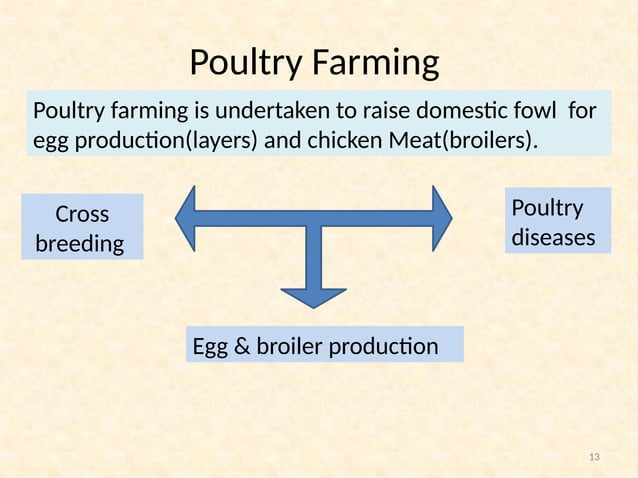 Poultry Farming

Poultry farming is undertaken to raise domestic fowl for egg production(layers) and chicken Meat(broilers).

Cross breeding

Poultry diseases

Egg & broiler production

13